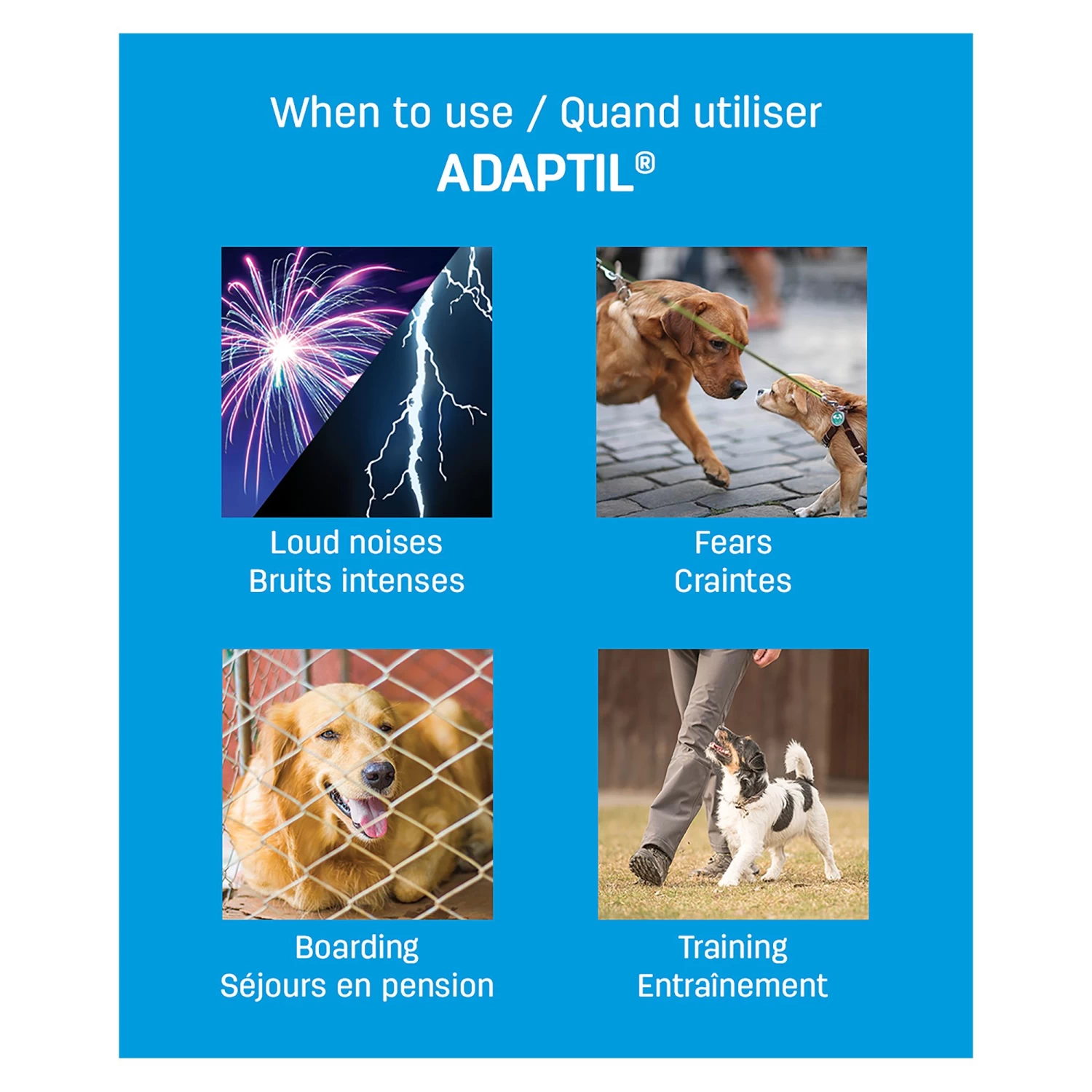 When to use / Quand utiliser
ADAPTIL®

Loud noises
Bruits intenses

Fears
Craintes

Boarding
Séjours en pension

Training
Entraînement